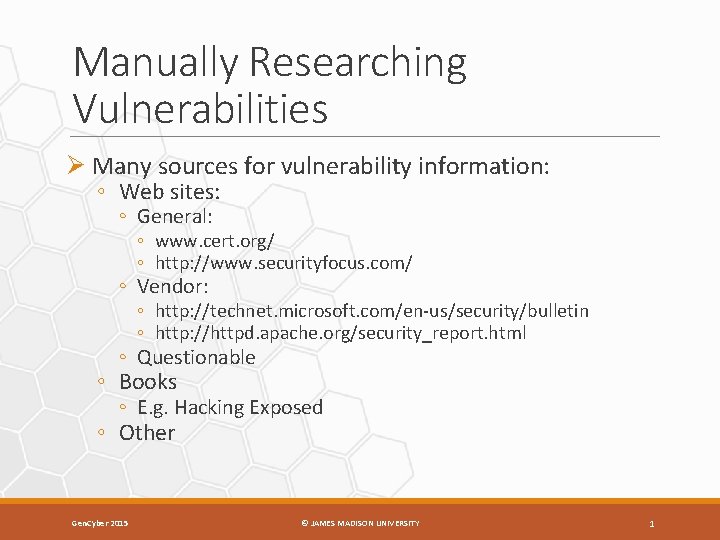 Manually Researching Vulnerabilities

➢ Many sources for vulnerability information:
◦ Web sites:
◦ General:
◦ www.cert.org/
◦ http://www.securityfocus.com/
◦ Vendor:
◦ http://technet.microsoft.com/en-us/security/bulletin
◦ http://httpd.apache.org/security_report.html
◦ Questionable
◦ Books
◦ E.g. Hacking Exposed
◦ Other

GenCyber 2015 © JAMES MADISON UNIVERSITY 1